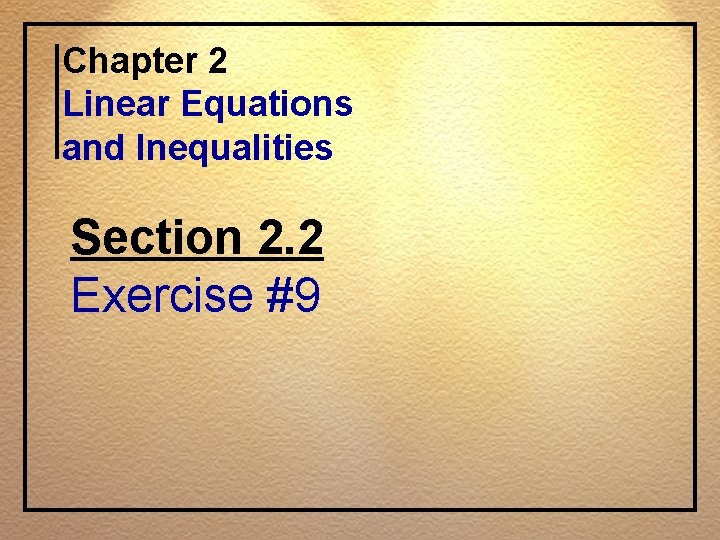 Chapter 2
Linear Equations and Inequalities

Section 2.2
Exercise #9